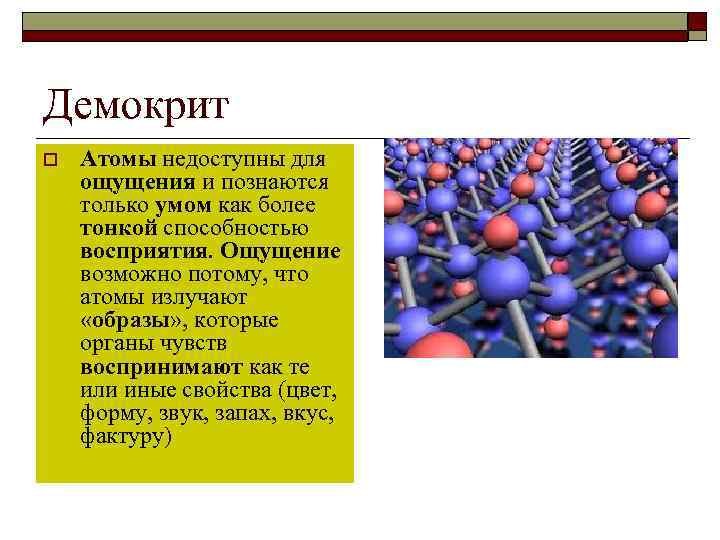 Демокрит

Атомы недоступны для ощущения и познаются только умом как более тонкой способностью восприятия. Ощущение возможно потому, что атомы излучают «образы», которые органы чувств воспринимают как те или иные свойства (цвет, форму, звук, запах, вкус, фактуру)